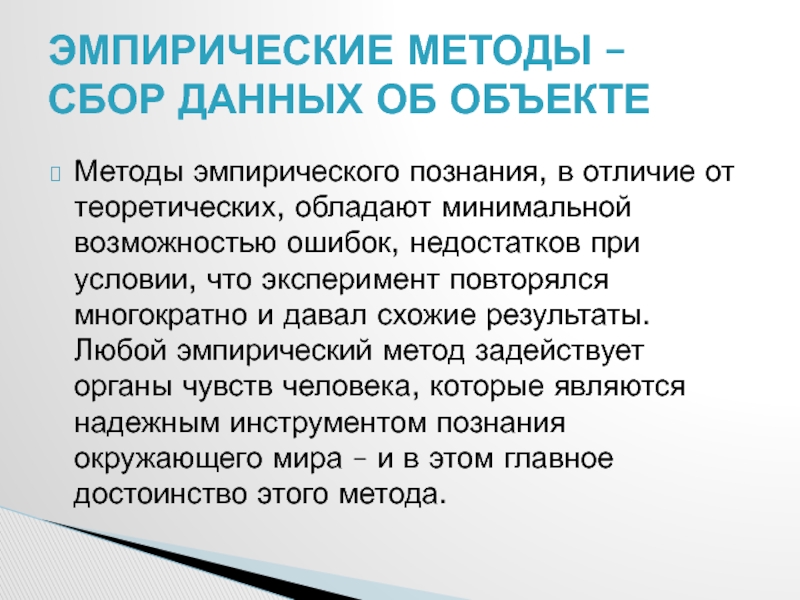 ЭМПИРИЧЕСКИЕ МЕТОДЫ – СБОР ДАННЫХ ОБ ОБЪЕКТЕ

Методы эмпирического познания, в отличие от теоретических, обладают минимальной возможностью ошибок, недостатков при условии, что эксперимент повторялся многократно и давал схожие результаты. Любой эмпирический метод задействует органы чувств человека, которые являются надежным инструментом познания окружающего мира – и в этом главное достоинство этого метода.